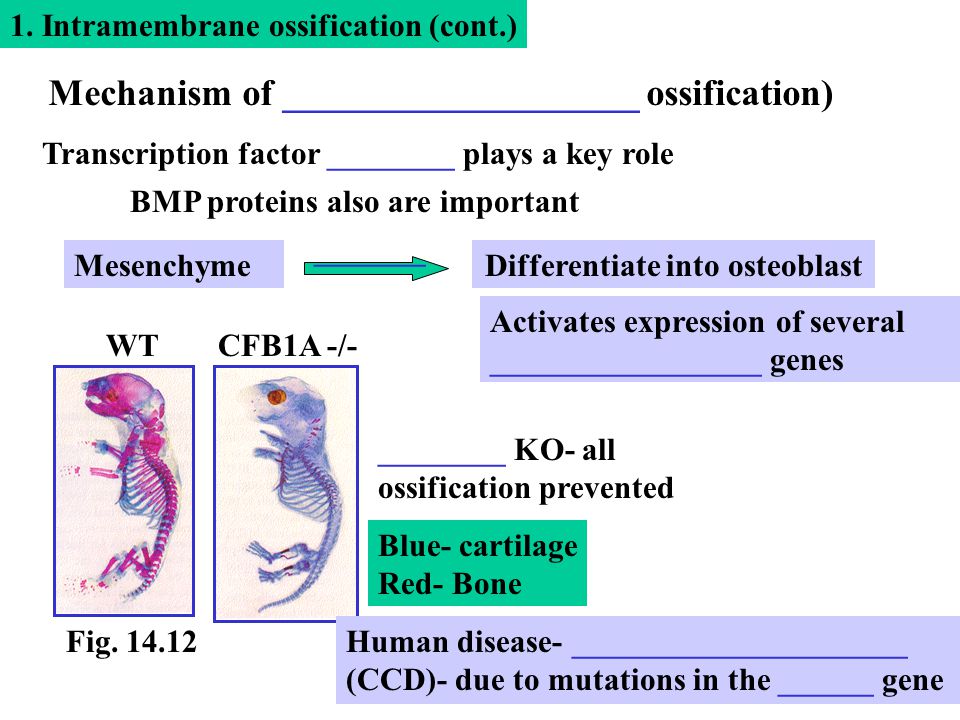 1. Intramembrane ossification (cont.)

Mechanism of ____________________ ossification)

Transcription factor ________ plays a key role

BMP proteins also are important

Mesenchyme

Differentiate into osteoblast

Activates expression of several _________________ genes

WT

CFB1A -/-

________ KO- all ossification prevented

Blue- cartilage
Red- Bone

Fig. 14.12

Human disease- _____________________ (CCD)- due to mutations in the ______ gene